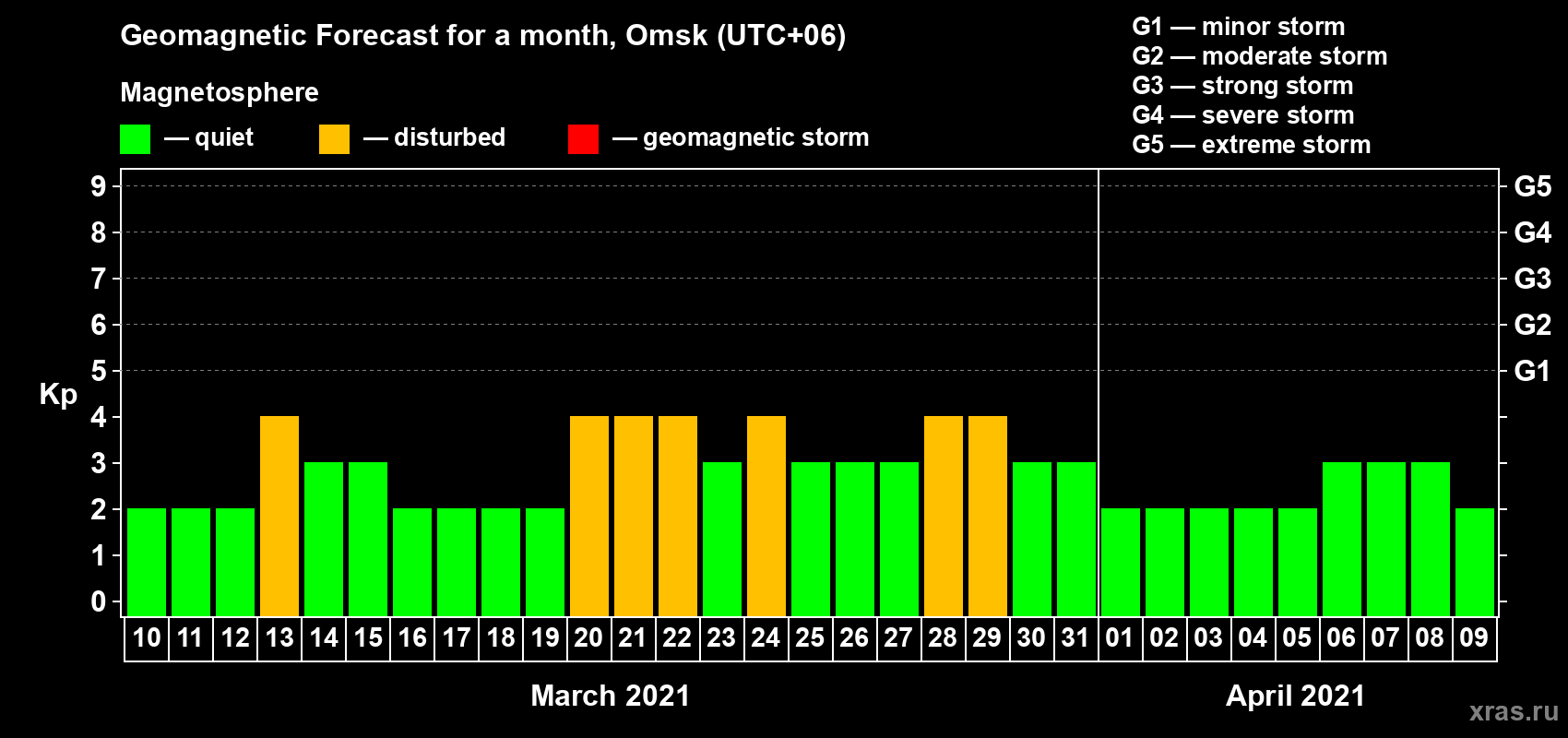 Geomagnetic Forecast for a month, Omsk (UTC+06)

Magnetosphere

— quiet — disturbed — geomagnetic storm

G1 — minor storm
G2 — moderate storm
G3 — strong storm
G4 — severe storm
G5 — extreme storm

Kp

9
8
7
6
5
4
3
2
1
0

G5
G4
G3
G2
G1

10 11 12 13 14 15 16 17 18 19 20 21 22 23 24 25 26 27 28 29 30 31 01 02 03 04 05 06 07 08 09

March 2021

April 2021

xras.ru